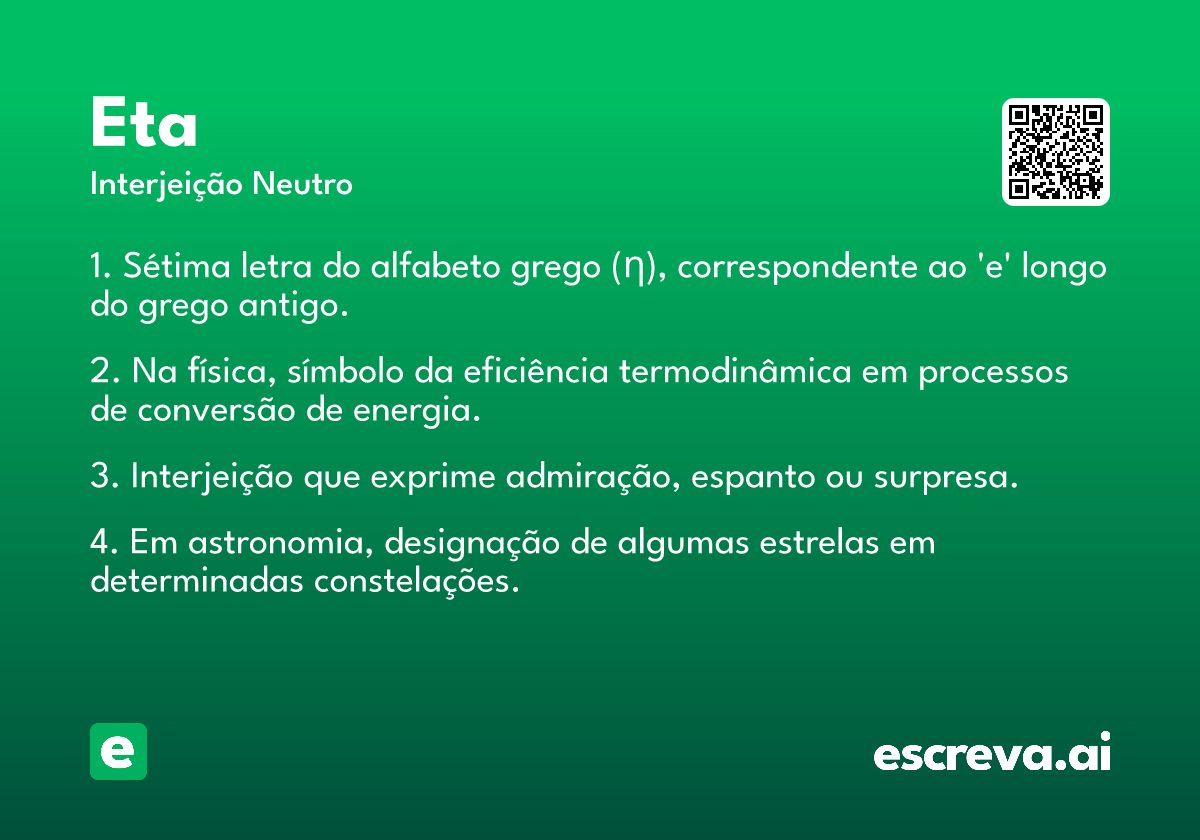 Eta

Interjeição Neutro

1. Sétima letra do alfabeto grego (η), correspondente ao 'e' longo do grego antigo.

2. Na física, símbolo da eficiência termodinâmica em processos de conversão de energia.

3. Interjeição que exprime admiração, espanto ou surpresa.

4. Em astronomia, designação de algumas estrelas em determinadas constelações.

e

escreva.ai